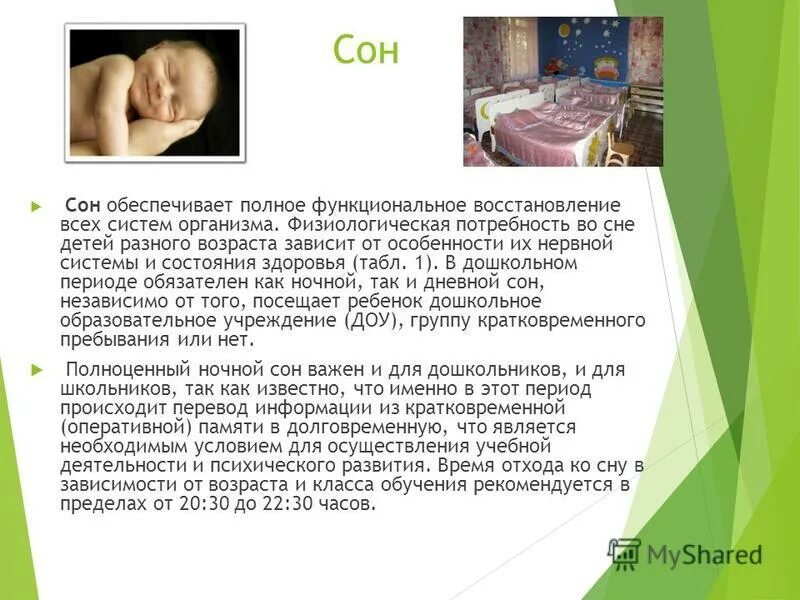 Сон

Сон обеспечивает полное функциональное восстановление всех систем организма. Физиологическая потребность во сне детей разного возраста зависит от особенности их нервной системы и состояния здоровья (табл. 1). В дошкольном периоде обязателен как ночной, так и дневной сон, независимо от того, посещает ребенок дошкольное образовательное учреждение (ДОУ), группу кратковременного пребывания или нет.

Полноценный ночной сон важен и для дошкольников, и для школьников, так как известно, что именно в этот период происходит перевод информации из кратковременной (оперативной) памяти в долговременную, что является необходимым условием для осуществления учебной деятельности и психического развития. Время отхода ко сну в зависимости от возраста и класса обучения рекомендуется в пределах от 20:30 до 22:30 часов.

MyShared